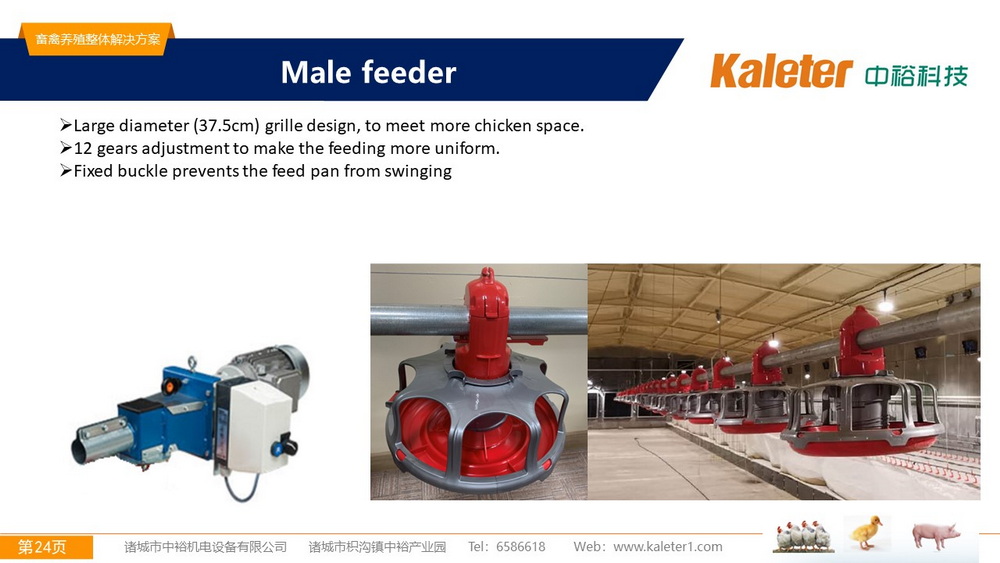 畜禽养殖整体解决方案

Male feeder

Kaleter 中裕科技

➢Large diameter (37.5cm) grille design, to meet more chicken space.
➢12 gears adjustment to make the feeding more uniform.
➢Fixed buckle prevents the feed pan from swinging

第24页 诸城市中裕机电设备有限公司 诸城市枳沟镇中裕产业园 Tel：6586618 Web：www.kaleter1.com